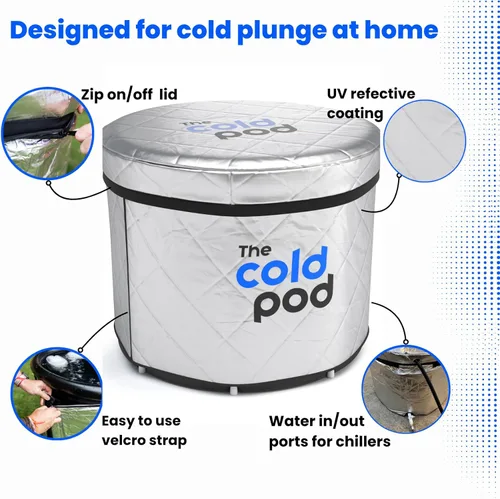 Designed for cold plunge at home

Zip on/off lid

UV refective coating

The cold pod

The cold pod

Easy to use velcro strap

Water in/out ports for chillers